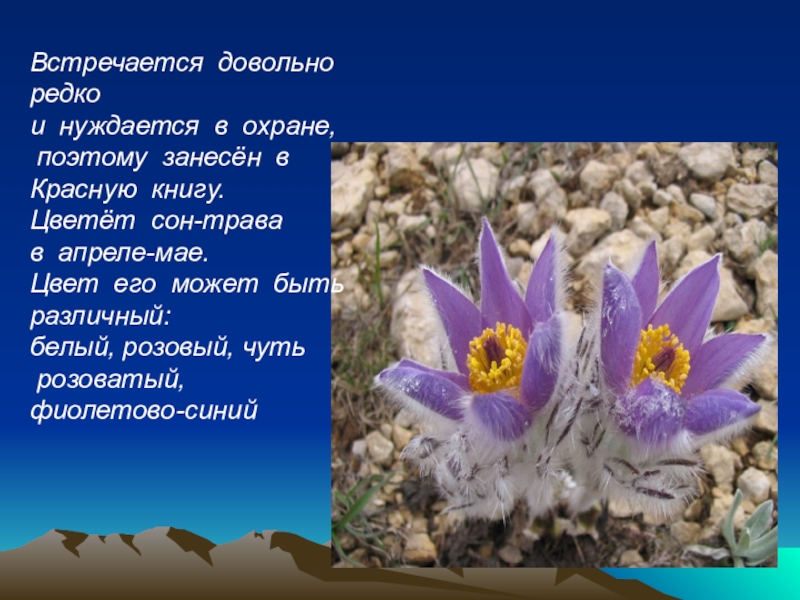 Встречается довольно редко
и нуждается в охране,
поэтому занесён в
Красную книгу.
Цветёт сон-трава
в апреле-мае.
Цвет его может быть
различный:
белый, розовый, чуть
розоватый,
фиолетово-синий